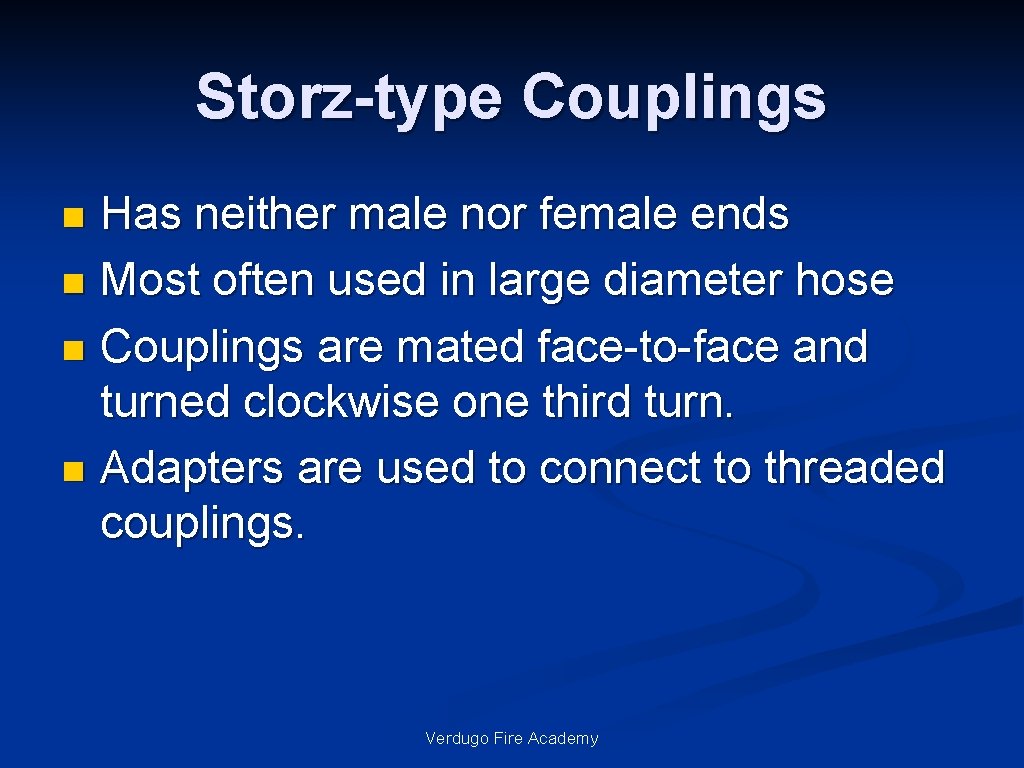 Storz-type Couplings

- Has neither male nor female ends
- Most often used in large diameter hose
- Couplings are mated face-to-face and turned clockwise one third turn.
- Adapters are used to connect to threaded couplings.

Verdugo Fire Academy